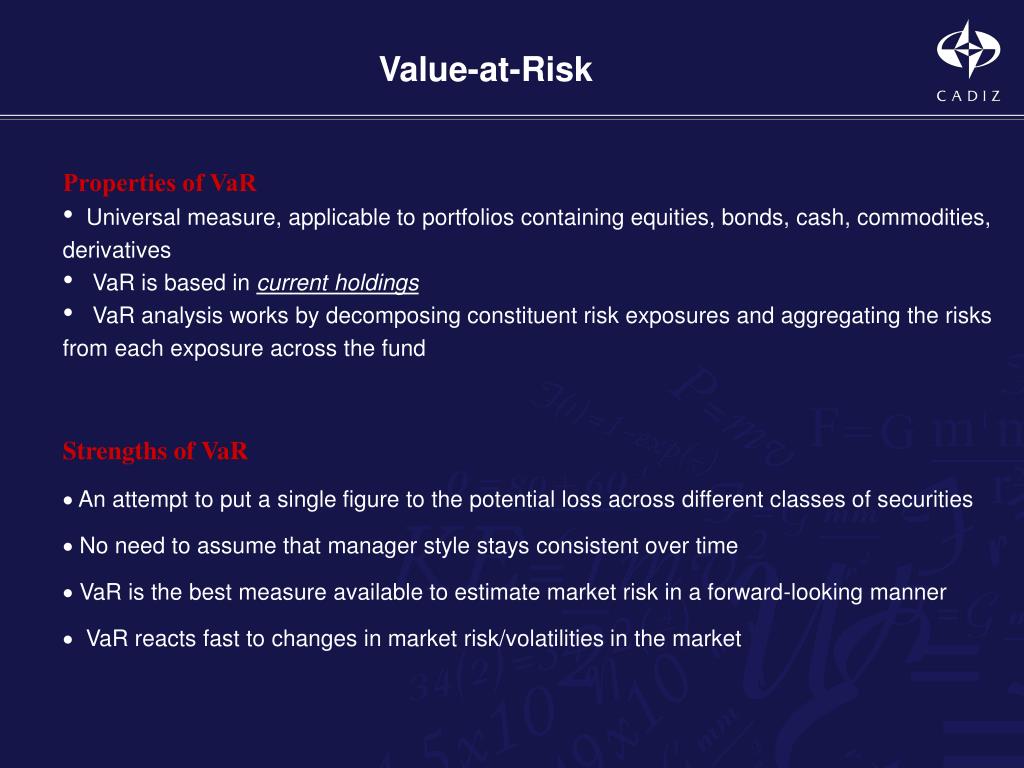 Value-at-Risk

CADIZ

Properties of VaR

• Universal measure, applicable to portfolios containing equities, bonds, cash, commodities, derivatives

• VaR is based in current holdings

• VaR analysis works by decomposing constituent risk exposures and aggregating the risks from each exposure across the fund

Strengths of VaR

• An attempt to put a single figure to the potential loss across different classes of securities

• No need to assume that manager style stays consistent over time

• VaR is the best measure available to estimate market risk in a forward-looking manner

• VaR reacts fast to changes in market risk/volatilities in the market